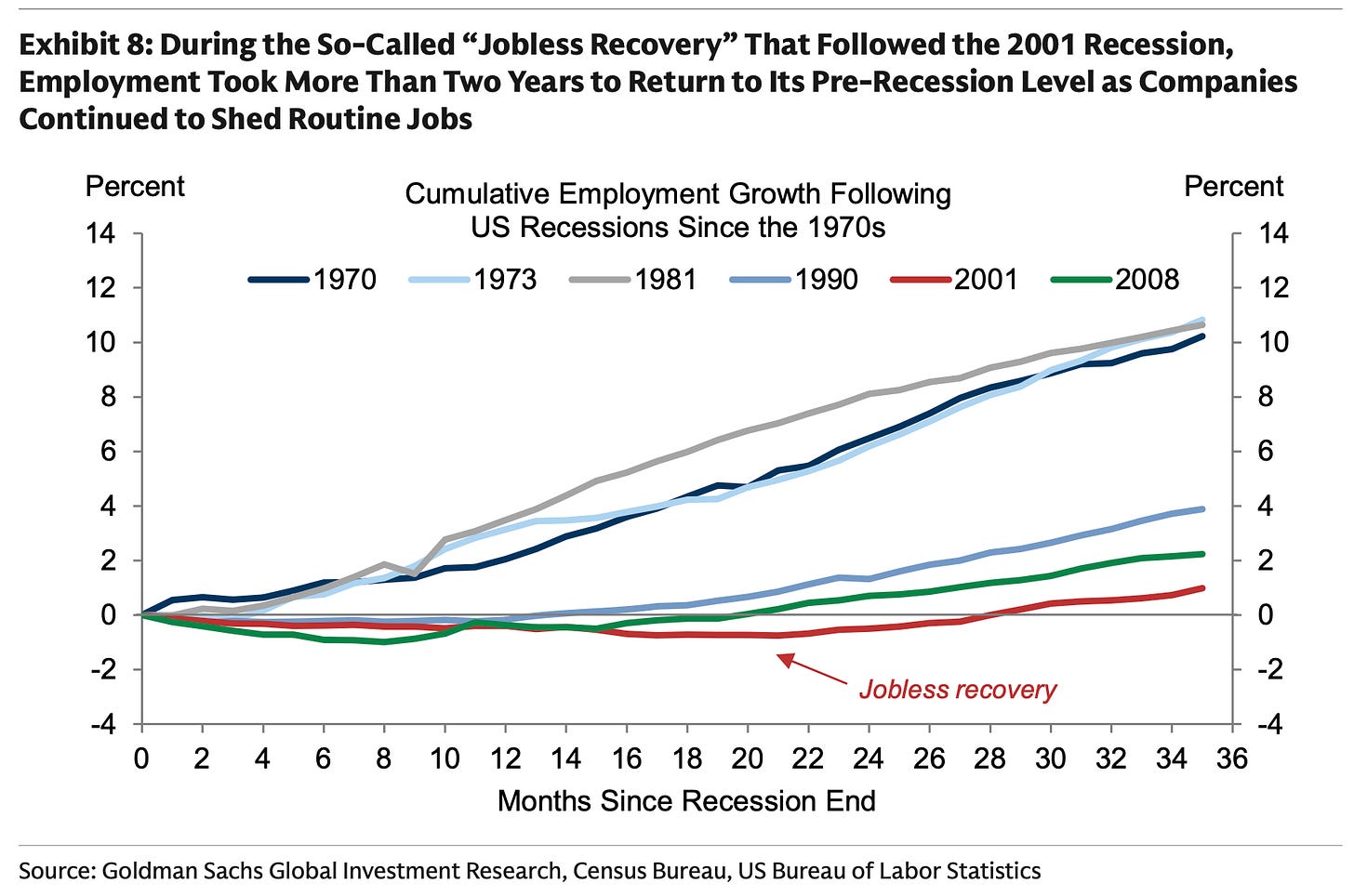 Exhibit 8: During the So-Called “Jobless Recovery” That Followed the 2001 Recession, Employment Took More Than Two Years to Return to Its Pre-Recession Level as Companies Continued to Shed Routine Jobs

Percent

Cumulative Employment Growth Following US Recessions Since the 1970s

Percent

1970 1973 1981 1990 2001 2008

14
12
10
8
6
4
2
0
-2
-4

14
12
10
8
6
4
2
0
-2
-4

Jobless recovery

0 2 4 6 8 10 12 14 16 18 20 22 24 26 28 30 32 34 36

Months Since Recession End

Source: Goldman Sachs Global Investment Research, Census Bureau, US Bureau of Labor Statistics